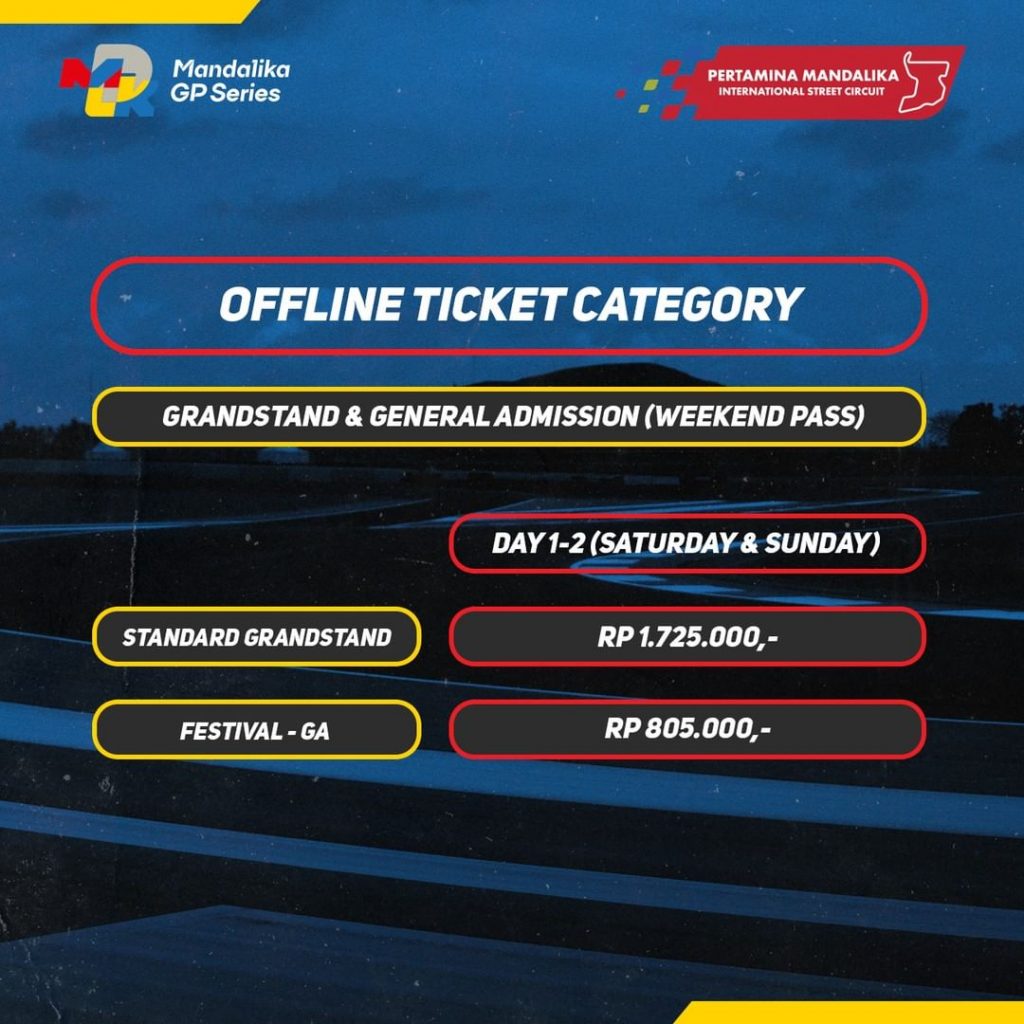 Mandalika
GP Series

PERTAMINA MANDALIKA
INTERNATIONAL STREET CIRCUIT

OFFLINE TICKET CATEGORY

GRANDSTAND & GENERAL ADMISSION (WEEKEND PASS)

DAY 1-2 (SATURDAY & SUNDAY)

STANDARD GRANDSTAND

RP 1.725.000,-

FESTIVAL - GA

RP 805.000,-